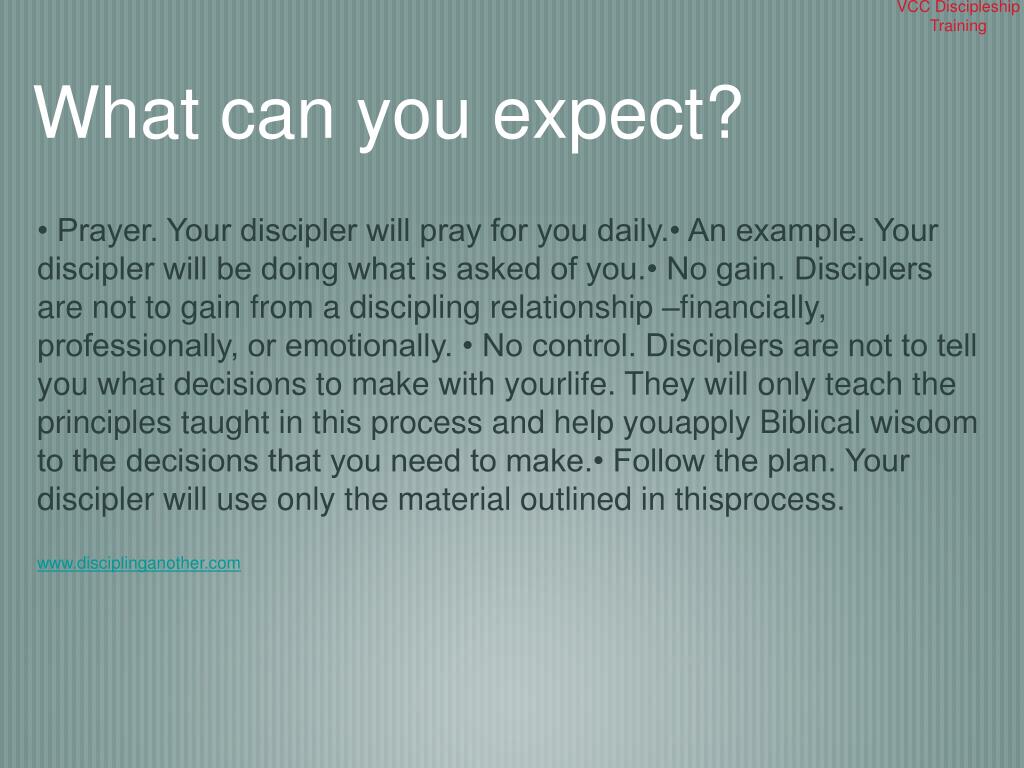 VCC Discipleship Training

What can you expect?

• Prayer. Your discipler will pray for you daily.• An example. Your discipler will be doing what is asked of you.• No gain. Disciplers are not to gain from a discipling relationship –financially, professionally, or emotionally. • No control. Disciplers are not to tell you what decisions to make with yourlife. They will only teach the principles taught in this process and help youapply Biblical wisdom to the decisions that you need to make.• Follow the plan. Your discipler will use only the material outlined in thisprocess.

www.disciplinganother.com